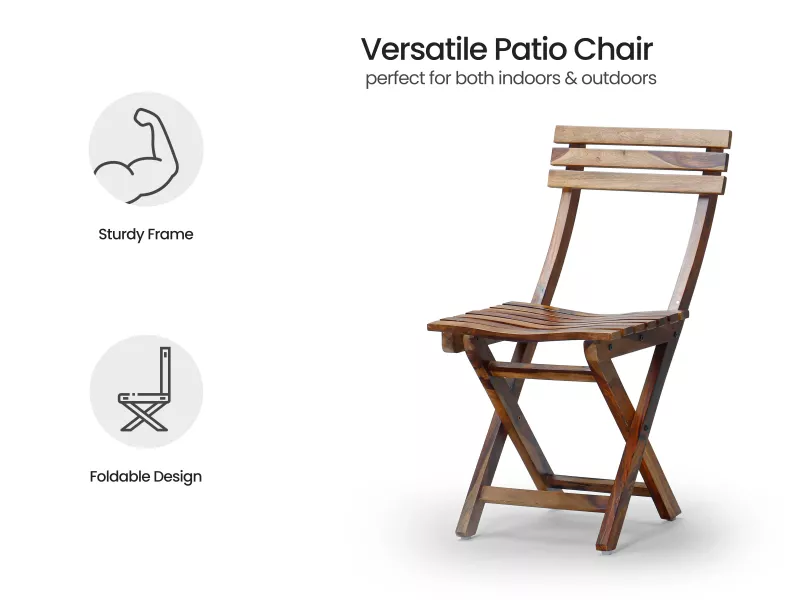 Versatile Patio Chair
perfect for both indoors & outdoors

Sturdy Frame

Foldable Design